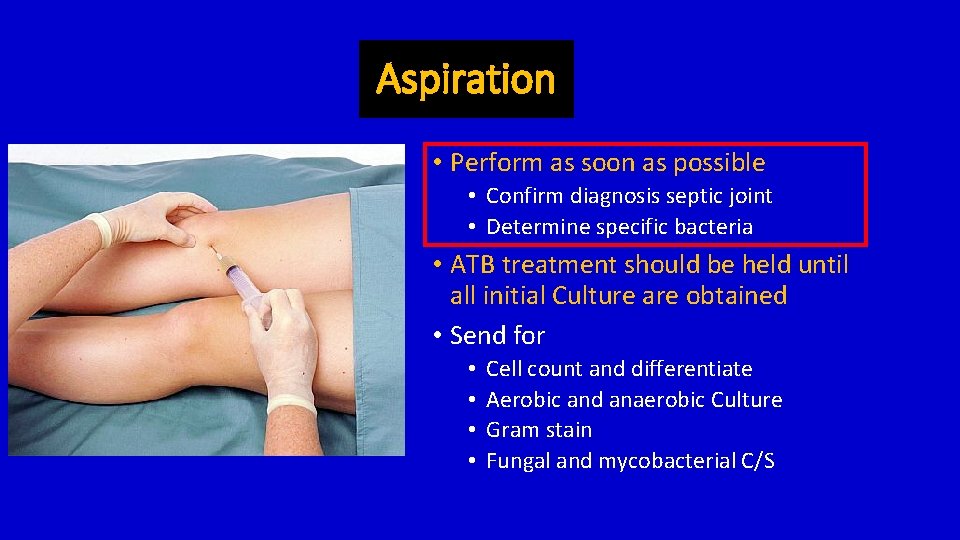 Aspiration

• Perform as soon as possible
  • Confirm diagnosis septic joint
  • Determine specific bacteria
• ATB treatment should be held until all initial Culture are obtained
• Send for
  • Cell count and differentiate
  • Aerobic and anaerobic Culture
  • Gram stain
  • Fungal and mycobacterial C/S